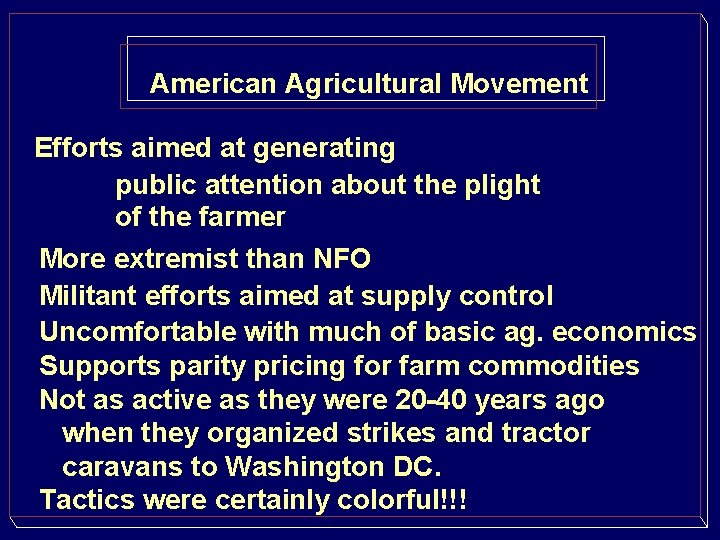 American Agricultural Movement

Efforts aimed at generating public attention about the plight of the farmer

More extremist than NFO

Militant efforts aimed at supply control

Uncomfortable with much of basic ag. economics

Supports parity pricing for farm commodities

Not as active as they were 20-40 years ago when they organized strikes and tractor caravans to Washington DC.

Tactics were certainly colorful!!!